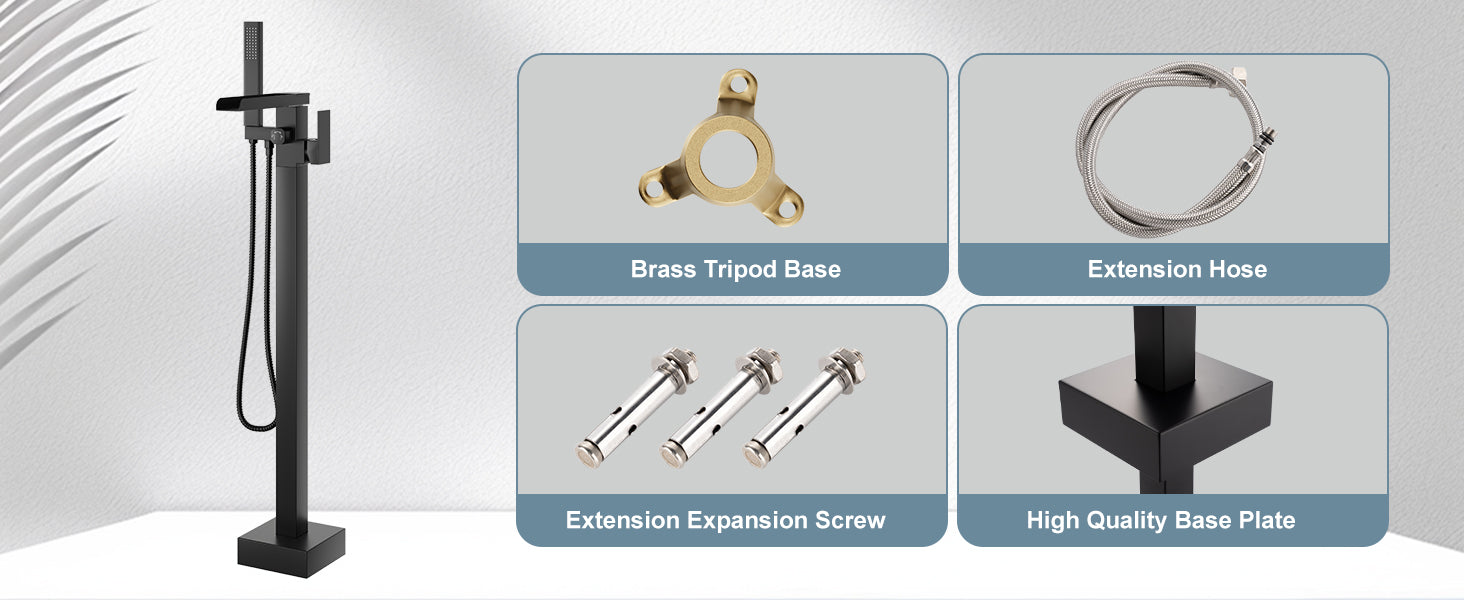 Brass Tripod Base

Extension Hose

Extension Expansion Screw

High Quality Base Plate